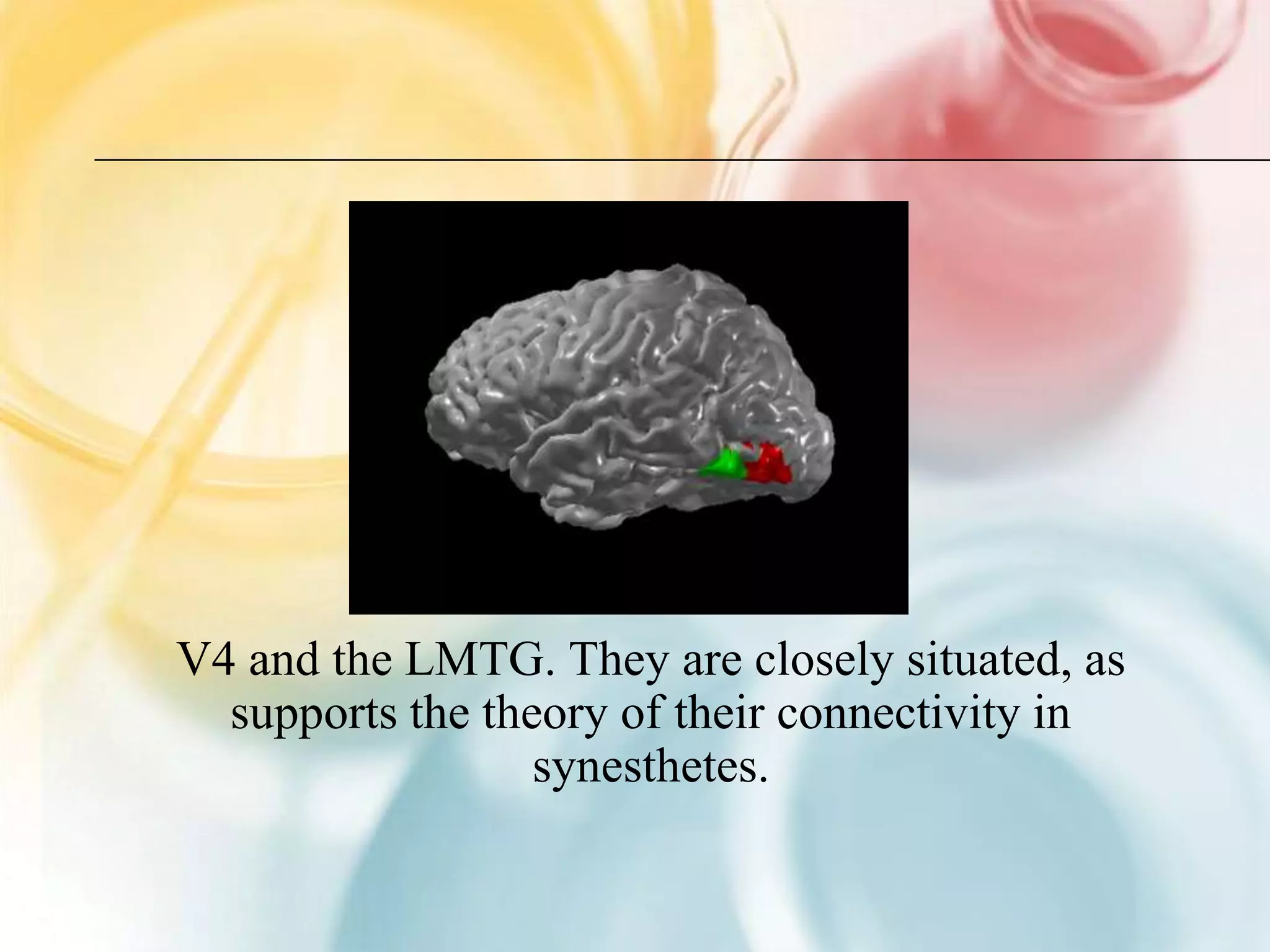 V4 and the LMTG. They are closely situated, as supports the theory of their connectivity in synesthetes.